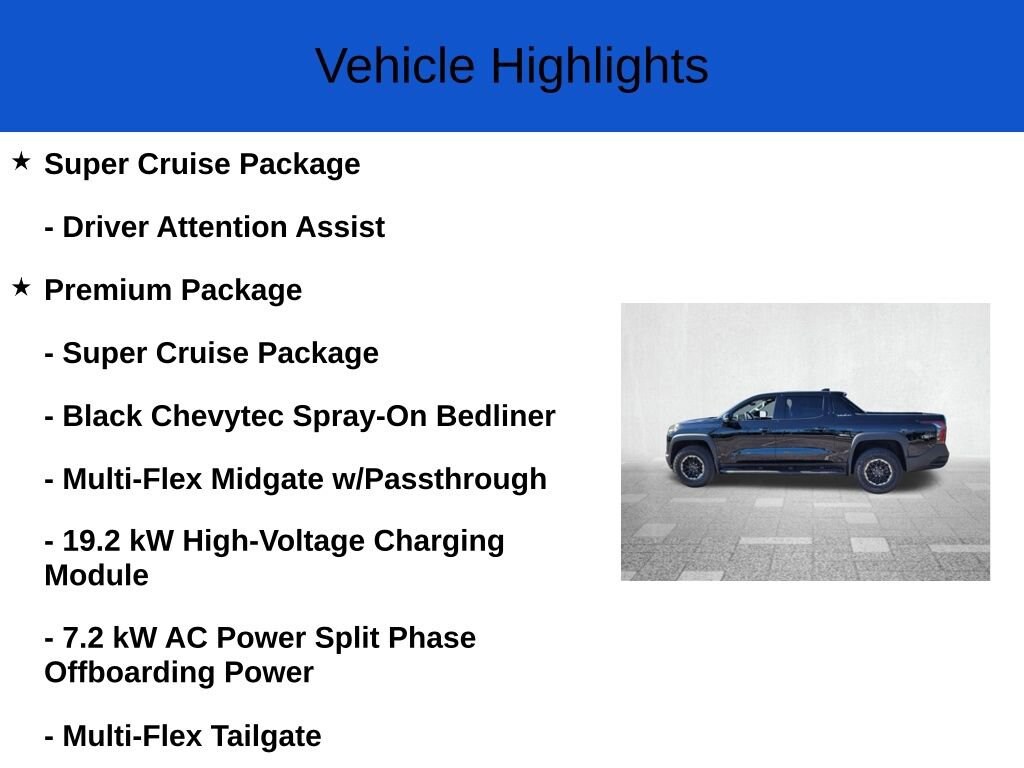 Vehicle Highlights

★ Super Cruise Package

- Driver Attention Assist

★ Premium Package

- Super Cruise Package

- Black Chevytec Spray-On Bedliner

- Multi-Flex Midgate w/Passthrough

- 19.2 kW High-Voltage Charging Module

- 7.2 kW AC Power Split Phase Offboarding Power

- Multi-Flex Tailgate